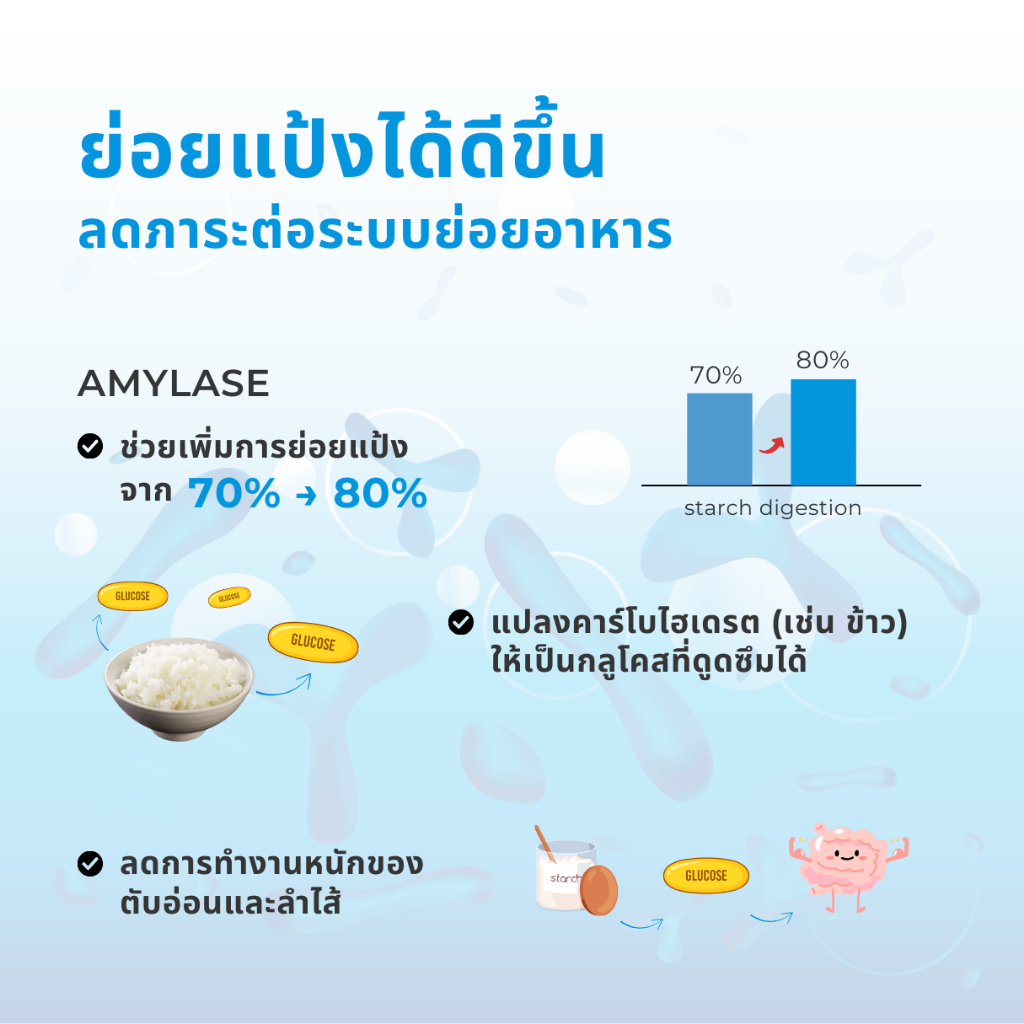 ย่อยแป้งได้ดีขึ้น
ลดภาระต่อระบบย่อยอาหาร

AMYLASE

ช่วยเพิ่มการย่อยแป้ง จาก 70% → 80%

70%
80%
starch digestion

GLUCOSE
GLUCOSE
GLUCOSE

แปลงคาร์โบไฮเดรต (เช่น ข้าว) ให้เป็นกลูโคสที่ดูดซึมได้

ลดการทำงานหนักของ ตับอ่อนและลำไส้

starch
GLUCOSE